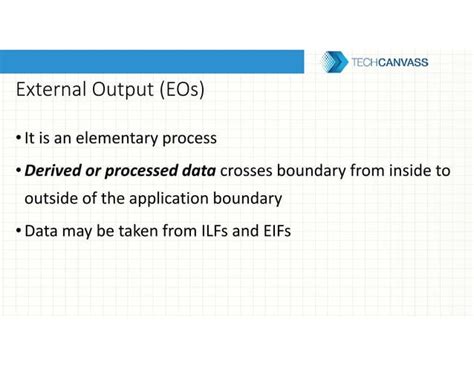 TECHCANVASS

External Output (EOs)

• It is an elementary process

• Derived or processed data crosses boundary from inside to outside of the application boundary

• Data may be taken from ILFs and EIFs